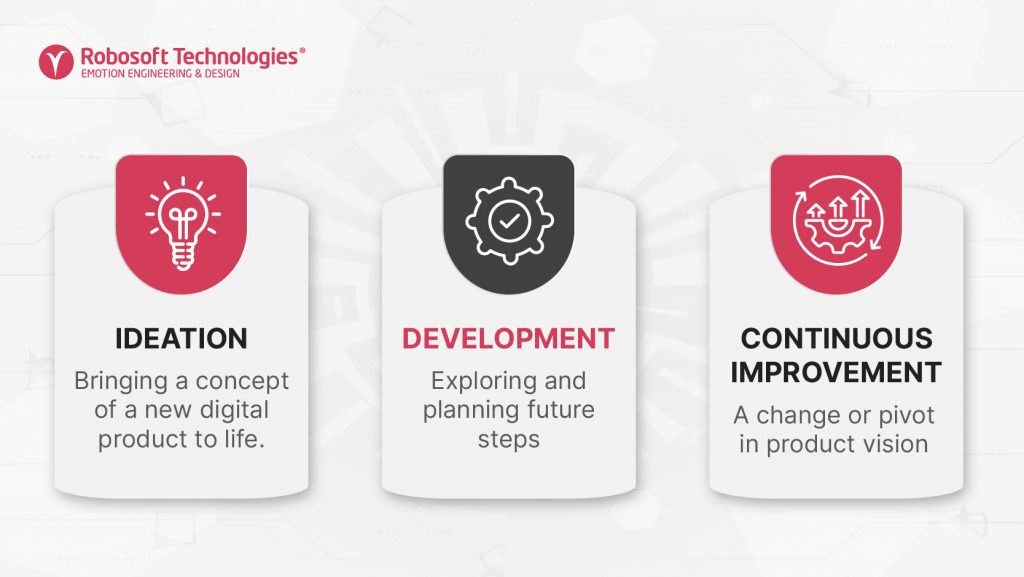 Robosoft Technologies®
EMOTION ENGINEERING & DESIGN

IDEATION
Bringing a concept of a new digital product to life.

DEVELOPMENT
Exploring and planning future steps

CONTINUOUS IMPROVEMENT
A change or pivot in product vision